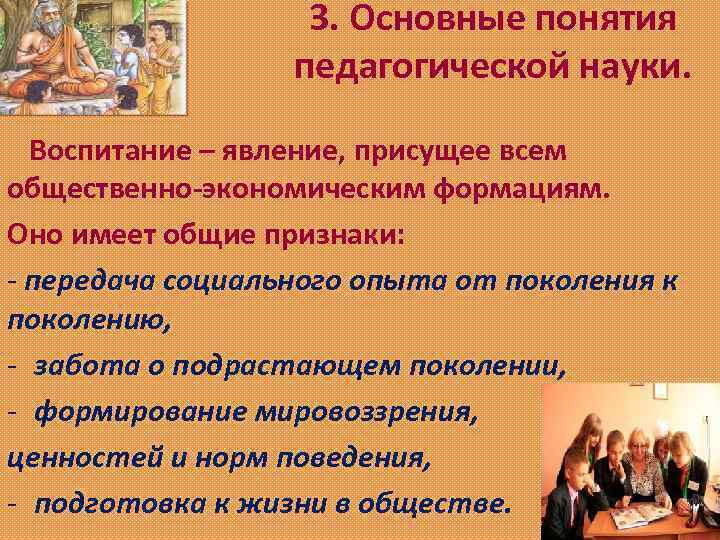 3. Основные понятия педагогической науки.

Воспитание – явление, присущее всем общественно-экономическим формациям.

Оно имеет общие признаки:

- передача социального опыта от поколения к поколению,

- забота о подрастающем поколении,

- формирование мировоззрения, ценностей и норм поведения,

- подготовка к жизни в обществе.